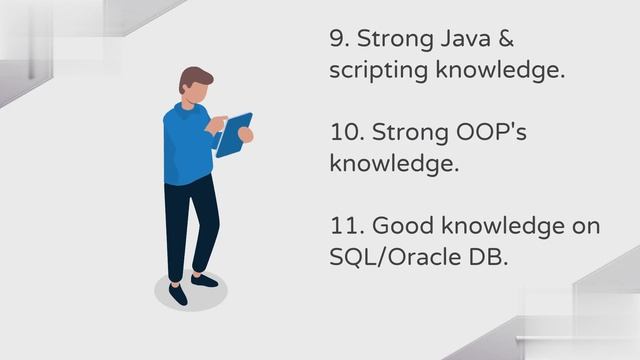 9. Strong Java & scripting knowledge.

10. Strong OOP's knowledge.

11. Good knowledge on SQL/Oracle DB.